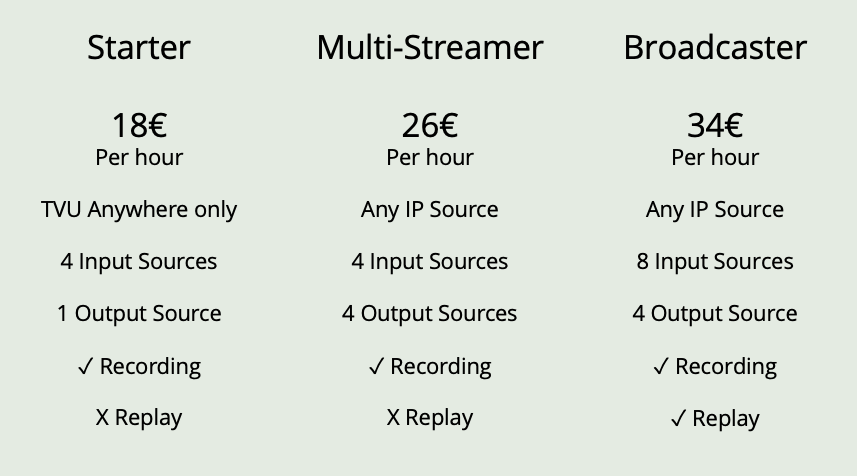 Starter

18€
Per hour

TVU Anywhere only

4 Input Sources

1 Output Source

✓ Recording

X Replay

Multi-Streamer

26€
Per hour

Any IP Source

4 Input Sources

4 Output Sources

✓ Recording

X Replay

Broadcaster

34€
Per hour

Any IP Source

8 Input Sources

4 Output Source

✓ Recording

✓ Replay